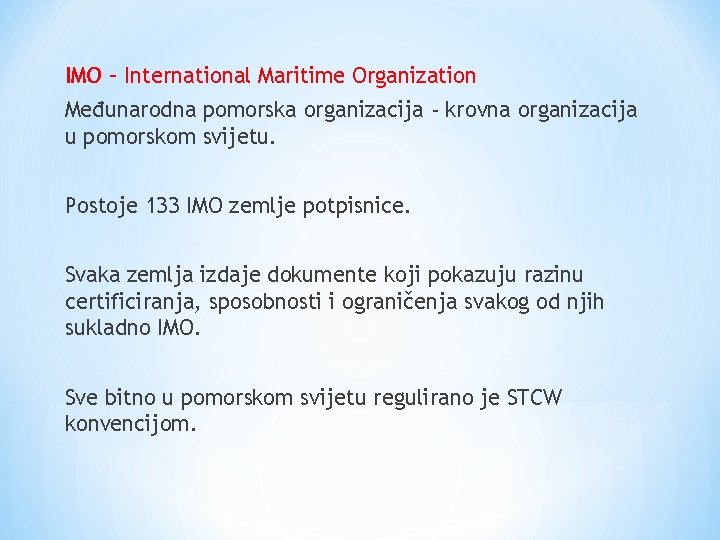 IMO – International Maritime Organization
Međunarodna pomorska organizacija - krovna organizacija u pomorskom svijetu.

Postoje 133 IMO zemlje potpisnice.

Svaka zemlja izdaje dokumente koji pokazuju razinu certificiranja, sposobnosti i ograničenja svakog od njih sukladno IMO.

Sve bitno u pomorskom svijetu regulirano je STCW konvencijom.